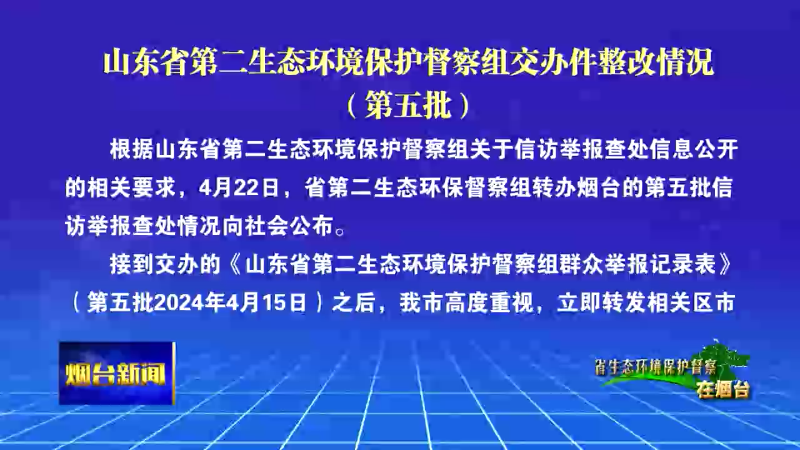 山东省第二生态环境保护督察组交办件整改情况
（第五批）

根据山东省第二生态环境保护督察组关于信访举报查处信息公开的相关要求，4月22日，省第二生态环保督察组转办烟台的第五批信访举报查处情况向社会公布。

接到交办的《山东省第二生态环境保护督察组群众举报记录表》（第五批2024年4月15日）之后，我市高度重视，立即转发相关区市

烟台新闻

省生态环境保护督察
在烟台